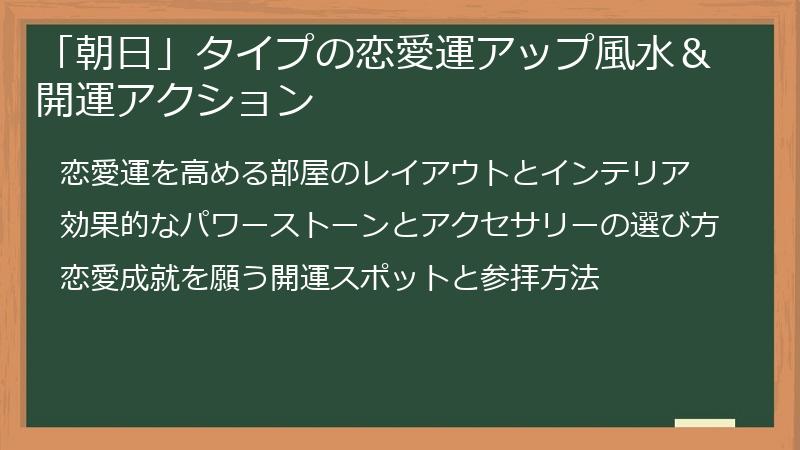 「朝日」タイプの恋愛運アップ風水＆開運アクション

恋愛運を高める部屋のレイアウトとインテリア

効果的なパワーストーンとアクセサリーの選び方

恋愛成就を願う開運スポットと参拝方法